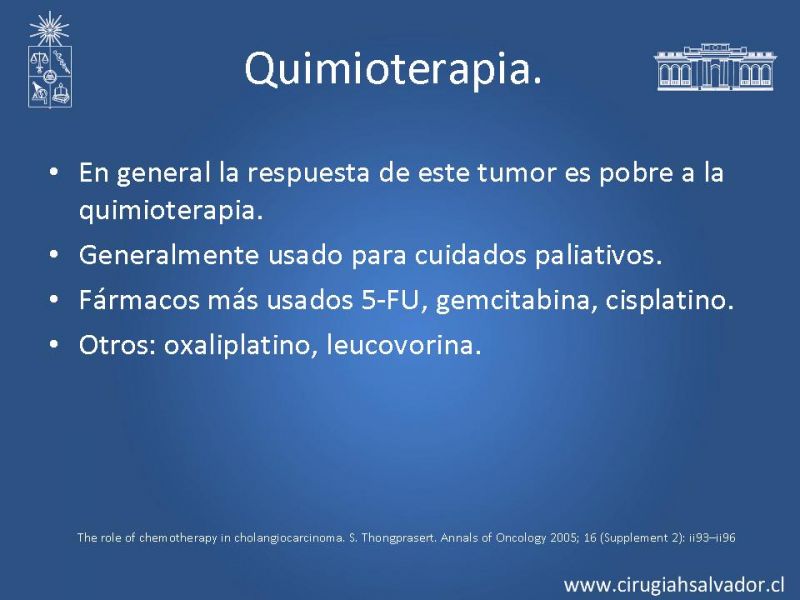 Quimioterapia.

• En general la respuesta de este tumor es pobre a la quimioterapia.
• Generalmente usado para cuidados paliativos.
• Fármacos más usados 5-FU, gemcitabina, cisplatino.
• Otros: oxaliplatino, leucovorina.

The role of chemotherapy in cholangiocarcinoma. S. Thongprasert. Annals of Oncology 2005; 16 (Supplement 2): ii93–ii96

www.cirugiahsalvador.cl